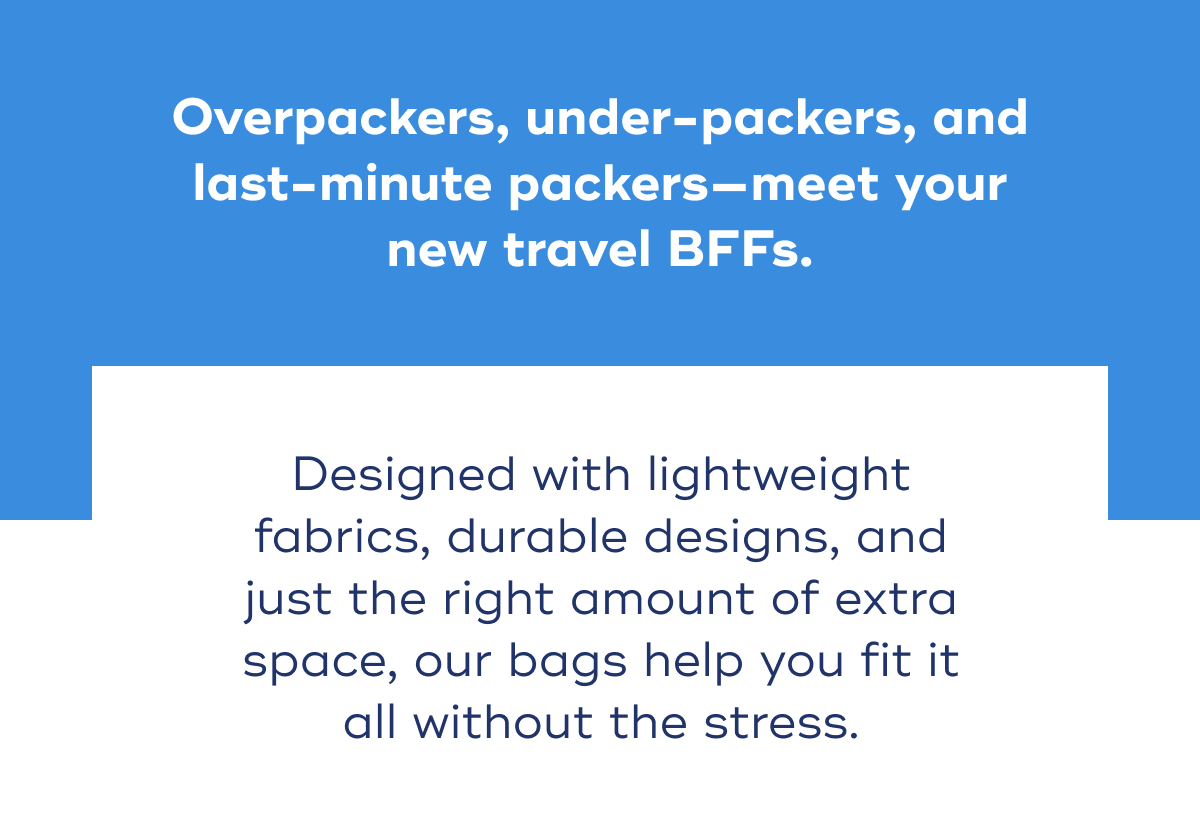 Overpackers, under-packers, and last-minute packers—meet your new travel BFFs.

Designed with lightweight fabrics, durable designs, and just the right amount of extra space, our bags help you fit it all without the stress.